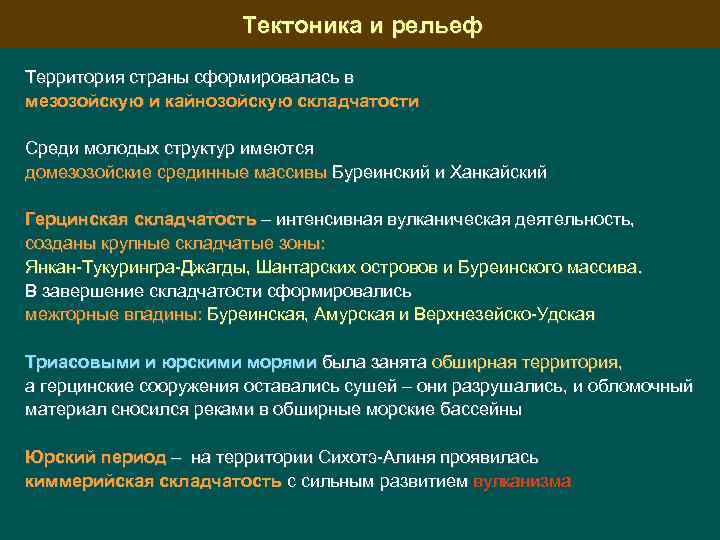 Тектоника и рельеф

Территория страны сформировалась в мезозойскую и кайнозойскую складчатости

Среди молодых структур имеются домезозойские срединные массивы Буреинский и Ханкайский

Герцинская складчатость – интенсивная вулканическая деятельность, созданы крупные складчатые зоны:
Янкан-Тукурингра-Джагды, Шантарских островов и Буреинского массива.
В завершение складчатости сформировались межгорные впадины: Буреинская, Амурская и Верхнезейско-Удская

Триасовыми и юрскими морями была занята обширная территория, а герцинские сооружения оставались сушей – они разрушались, и обломочный материал сносился реками в обширные морские бассейны

Юрский период – на территории Сихотэ-Алиня проявилась киммерийская складчатость с сильным развитием вулканизма